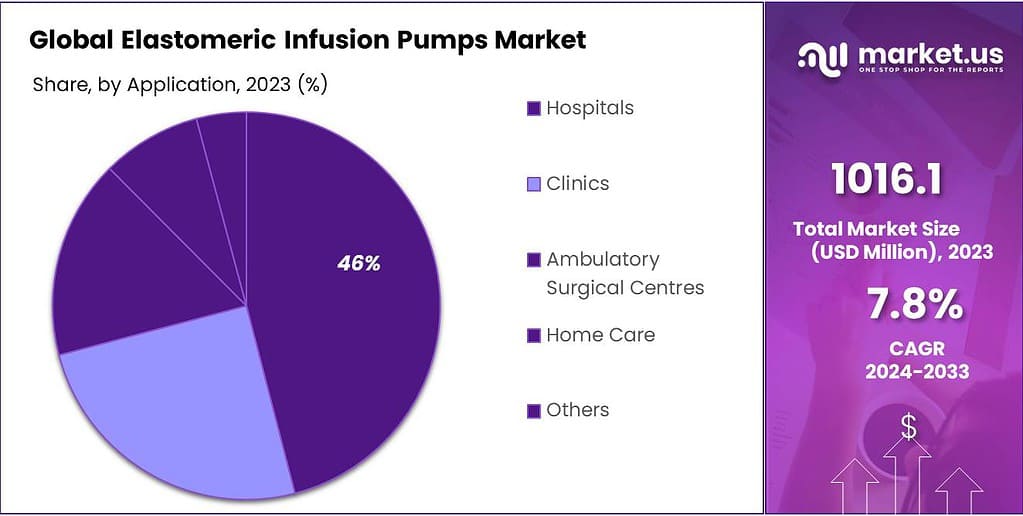 Global Elastomeric Infusion Pumps Market

Share, by Application, 2023 (%)

46%

Hospitals

Clinics

Ambulatory Surgical Centres

Home Care

Others

market.us
ONE STOP SHOP FOR THE REPORTS

1016.1

Total Market Size (USD Million), 2023

7.8%

CAGR 2024-2033

$